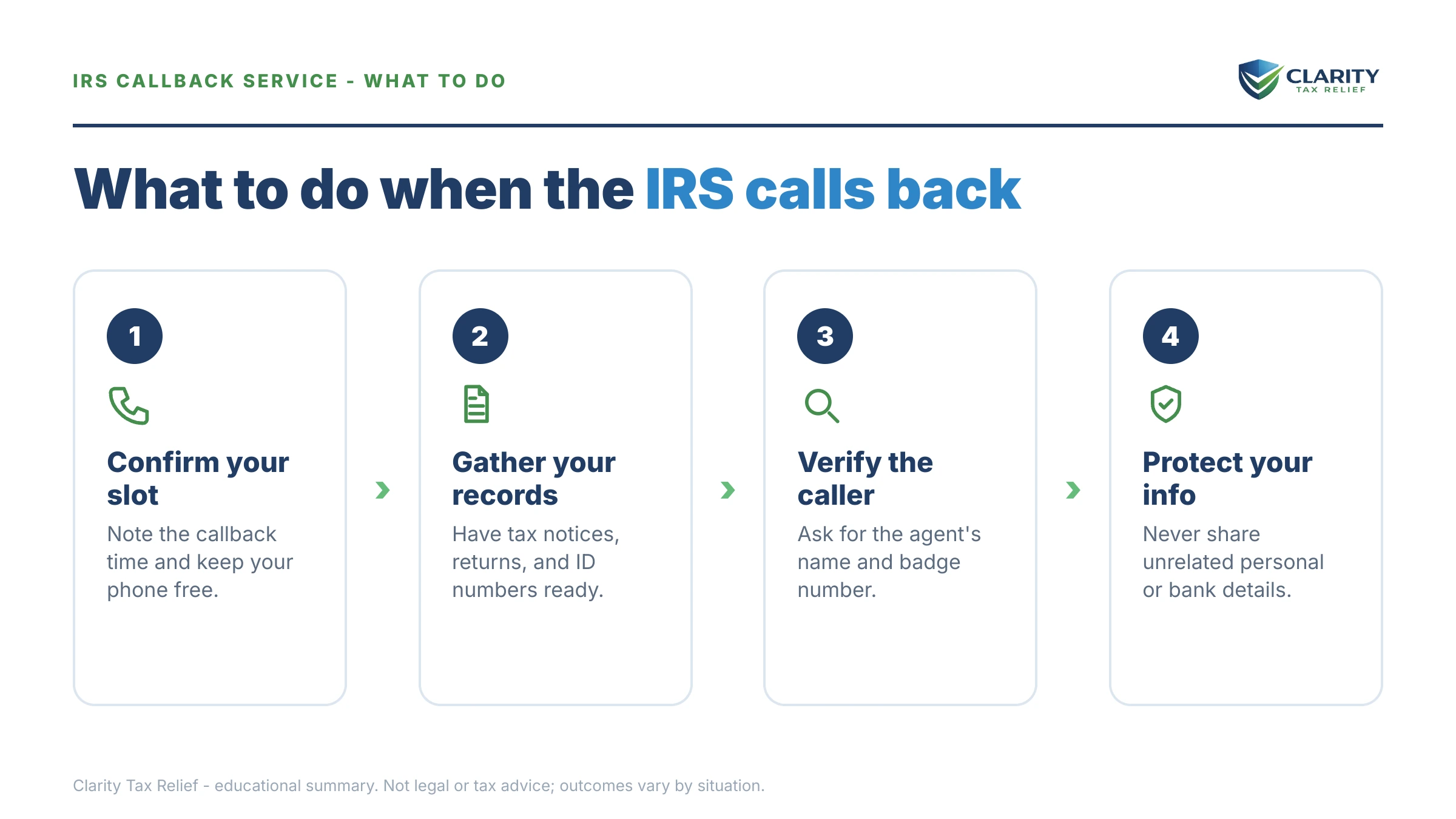 IRS CALLBACK SERVICE - WHAT TO DO

CLARITY
TAX RELIEF

What to do when the IRS calls back

1

Confirm your slot

Note the callback time and keep your phone free.

2

Gather your records

Have tax notices, returns, and ID numbers ready.

3

Verify the caller

Ask for the agent's name and badge number.

4

Protect your info

Never share unrelated personal or bank details.

Clarity Tax Relief - educational summary. Not legal or tax advice; outcomes vary by situation.